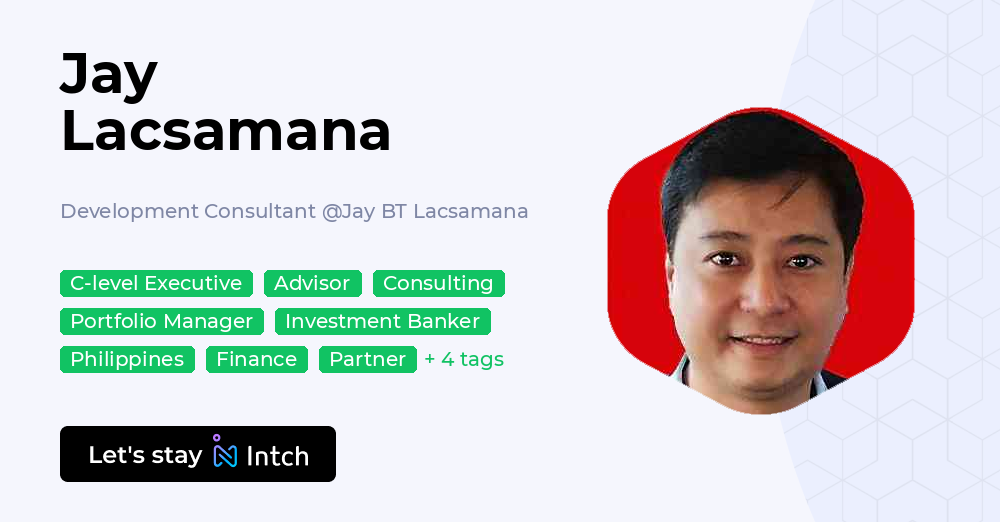 Jay
Lacsamana

Development Consultant @Jay BT Lacsamana

C-level Executive Advisor Consulting
Portfolio Manager Investment Banker
Philippines Finance Partner + 4 tags

Let's stay Intch